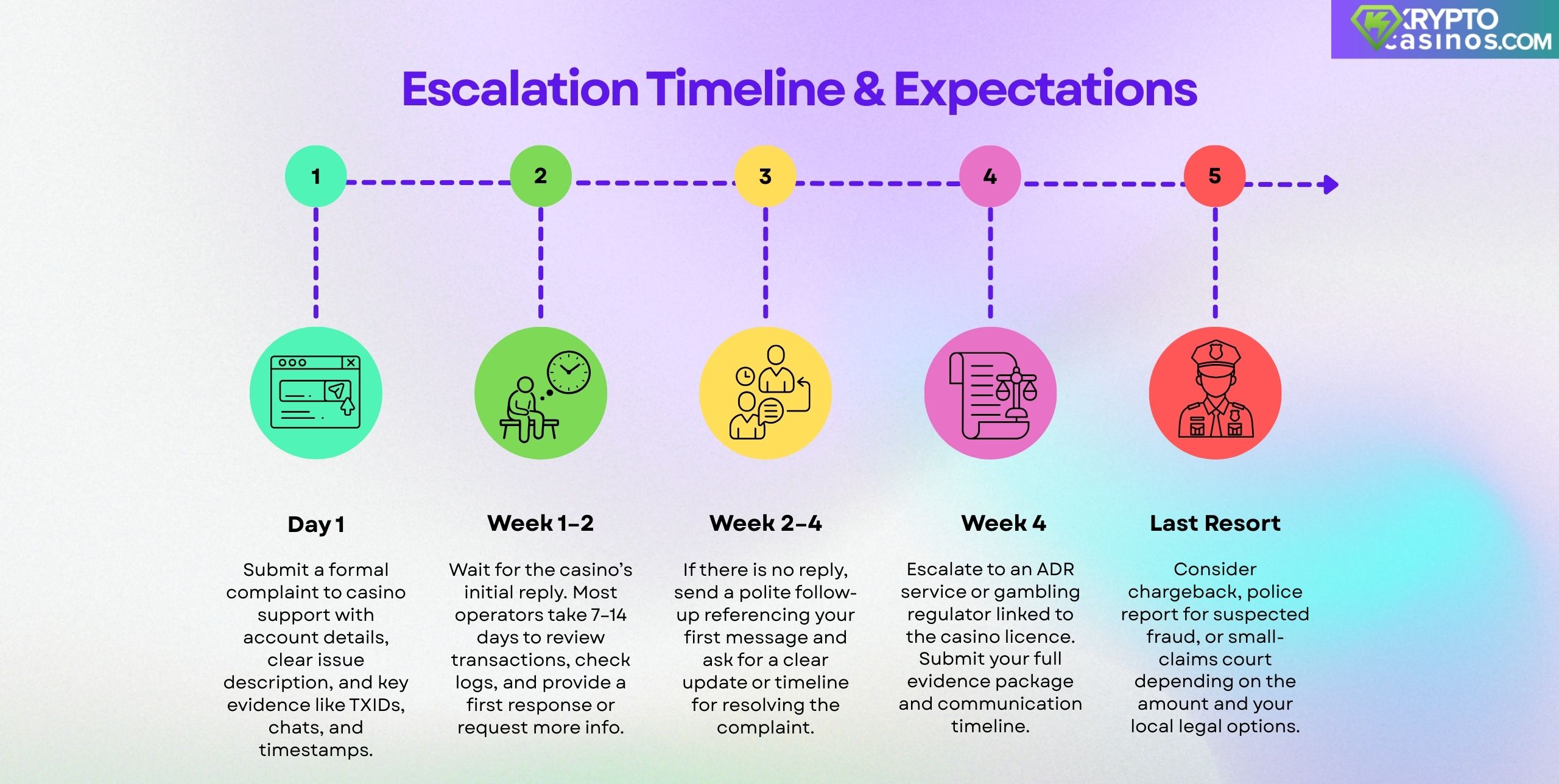 KRYPTO casinos.COM

Escalation Timeline & Expectations

1

2

3

4

5

Day 1

Submit a formal complaint to casino support with account details, clear issue description, and key evidence like TXIDs, chats, and timestamps.

Week 1–2

Wait for the casino's initial reply. Most operators take 7–14 days to review transactions, check logs, and provide a first response or request more info.

Week 2–4

If there is no reply, send a polite follow-up referencing your first message and ask for a clear update or timeline for resolving the complaint.

Week 4

Escalate to an ADR service or gambling regulator linked to the casino licence. Submit your full evidence package and communication timeline.

Last Resort

Consider chargeback, police report for suspected fraud, or small-claims court depending on the amount and your local legal options.